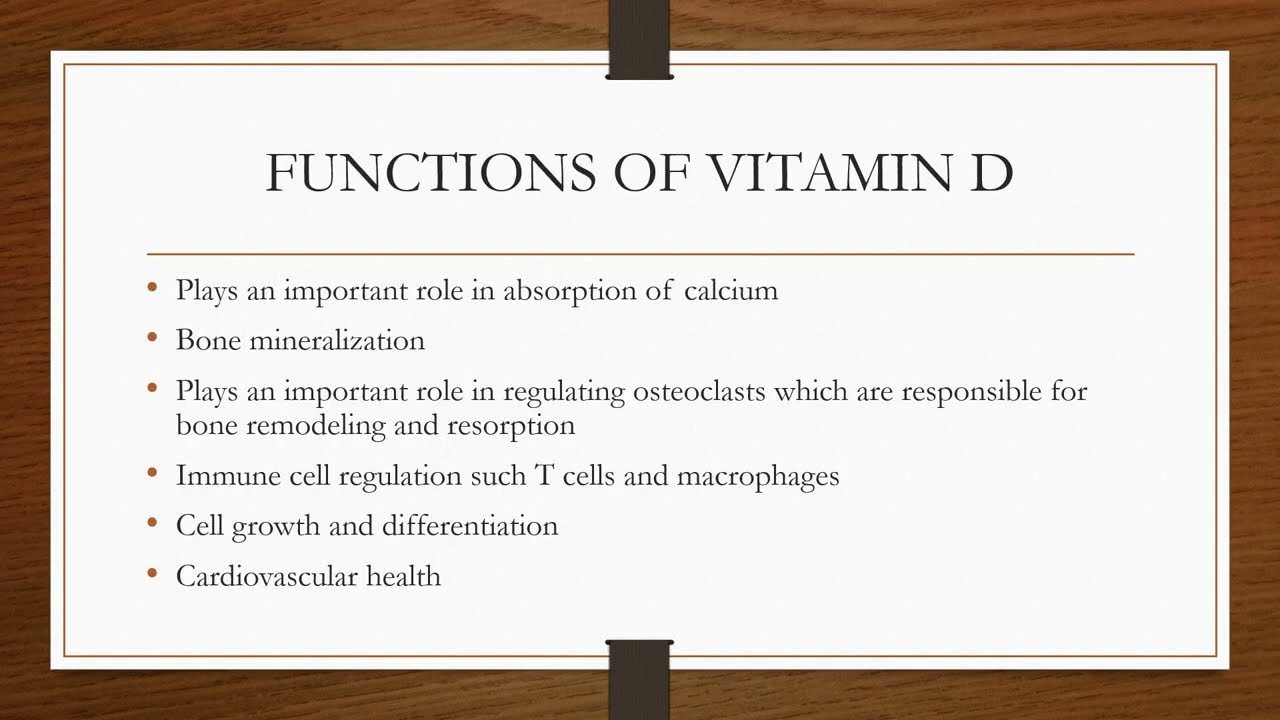 FUNCTIONS OF VITAMIN D

• Plays an important role in absorption of calcium
• Bone mineralization
• Plays an important role in regulating osteoclasts which are responsible for bone remodeling and resorption
• Immune cell regulation such T cells and macrophages
• Cell growth and differentiation
• Cardiovascular health